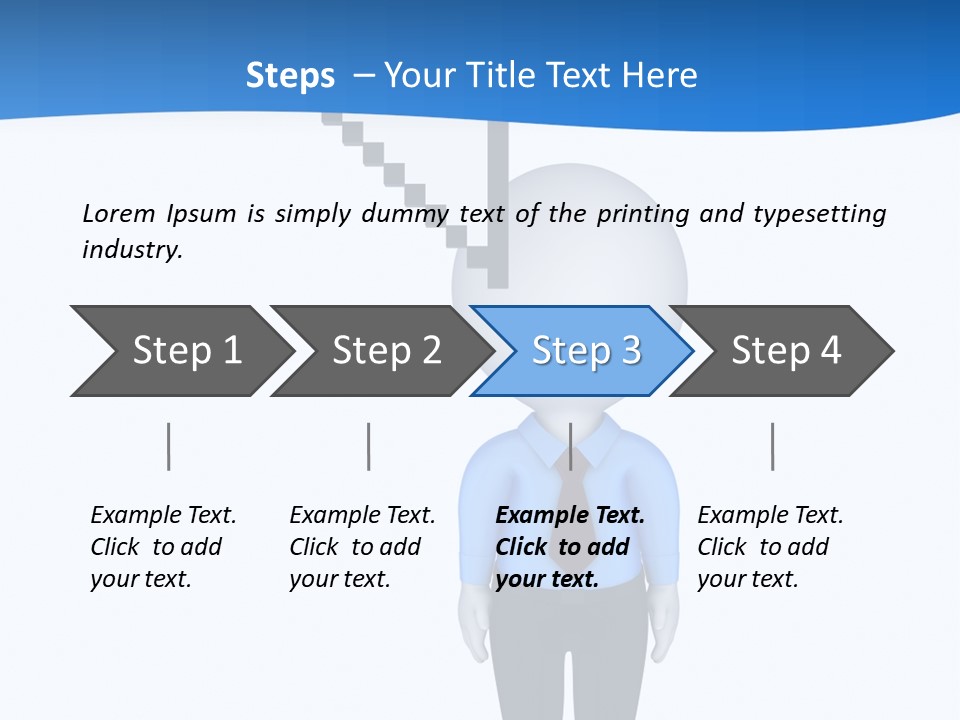 Steps – Your Title Text Here

Lorem Ipsum is simply dummy text of the printing and typesetting industry.

Step 1

Step 2

Step 3

Step 4

Example Text. Click to add your text.

Example Text. Click to add your text.

Example Text. Click to add your text.

Example Text. Click to add your text.